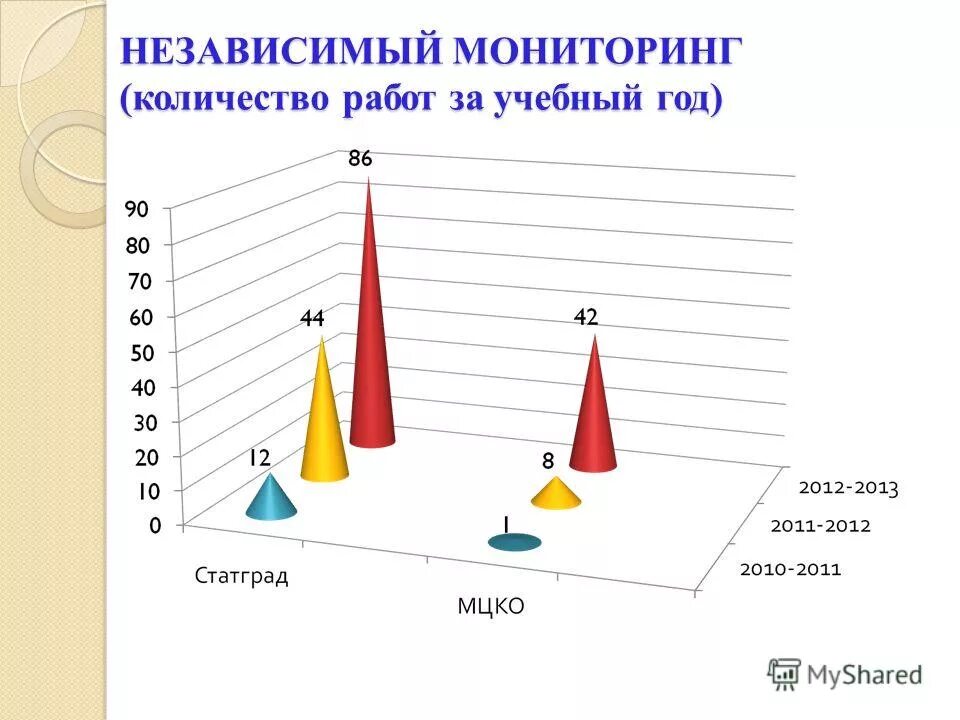 НЕЗАВИСИМЫЙ МОНИТОРИНГ
(количество работ за учебный год)

90
80
70
60
50
40
30
20
10
0

86
44
12
42
8
1

Статград
МЦКО

2012-2013
2011-2012
2010-2011

MyShared